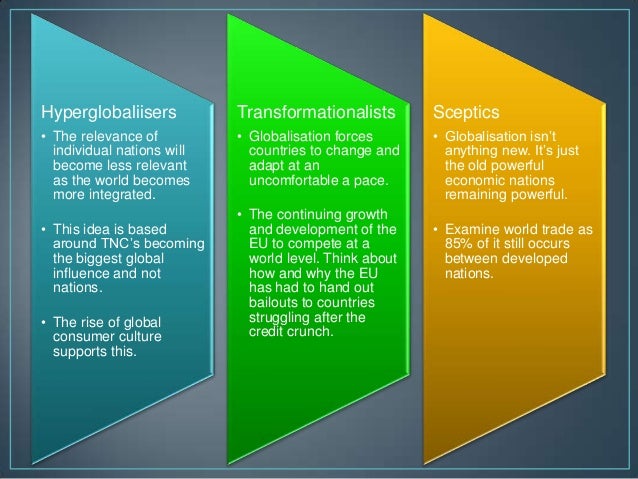 Hyperglobaliisers

• The relevance of individual nations will become less relevant as the world becomes more integrated.

• This idea is based around TNC's becoming the biggest global influence and not nations.

• The rise of global consumer culture supports this.

Transformationalists

• Globalisation forces countries to change and adapt at an uncomfortable a pace.

• The continuing growth and development of the EU to compete at a world level. Think about how and why the EU has had to hand out bailouts to countries struggling after the credit crunch.

Sceptics

• Globalisation isn't anything new. It's just the old powerful economic nations remaining powerful.

• Examine world trade as 85% of it still occurs between developed nations.